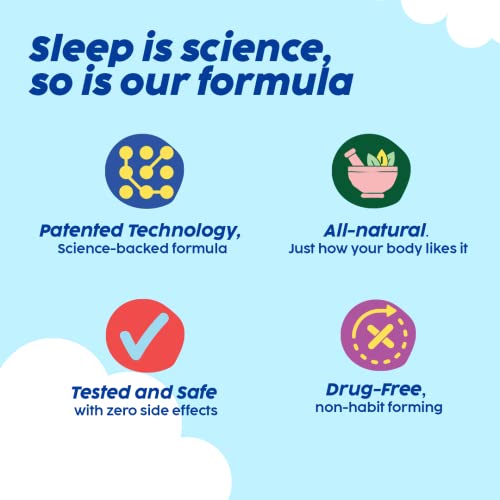 Sleep is science, so is our formula

Patented Technology,
Science-backed formula

All-natural.
Just how your body likes it

Tested and Safe
with zero side effects

Drug-Free,
non-habit forming